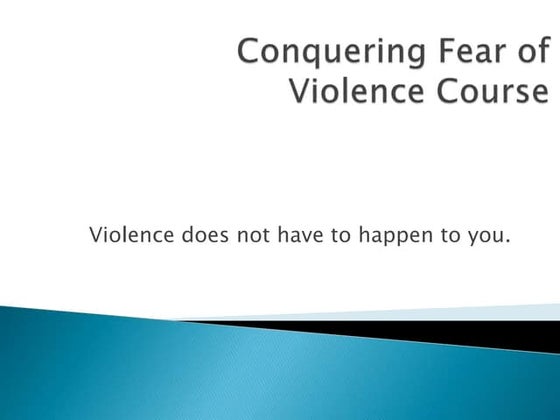 Conquering Fear of Violence Course

Violence does not have to happen to you.